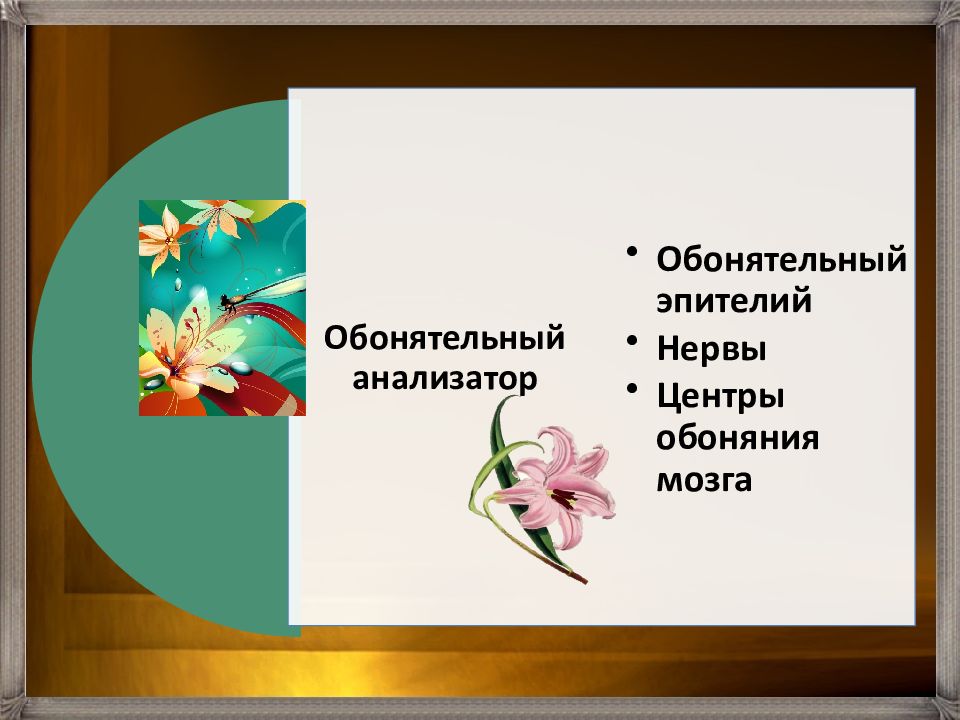 Обонятельный анализатор

• Обонятельный эпителий
• Нервы
• Центры обоняния мозга